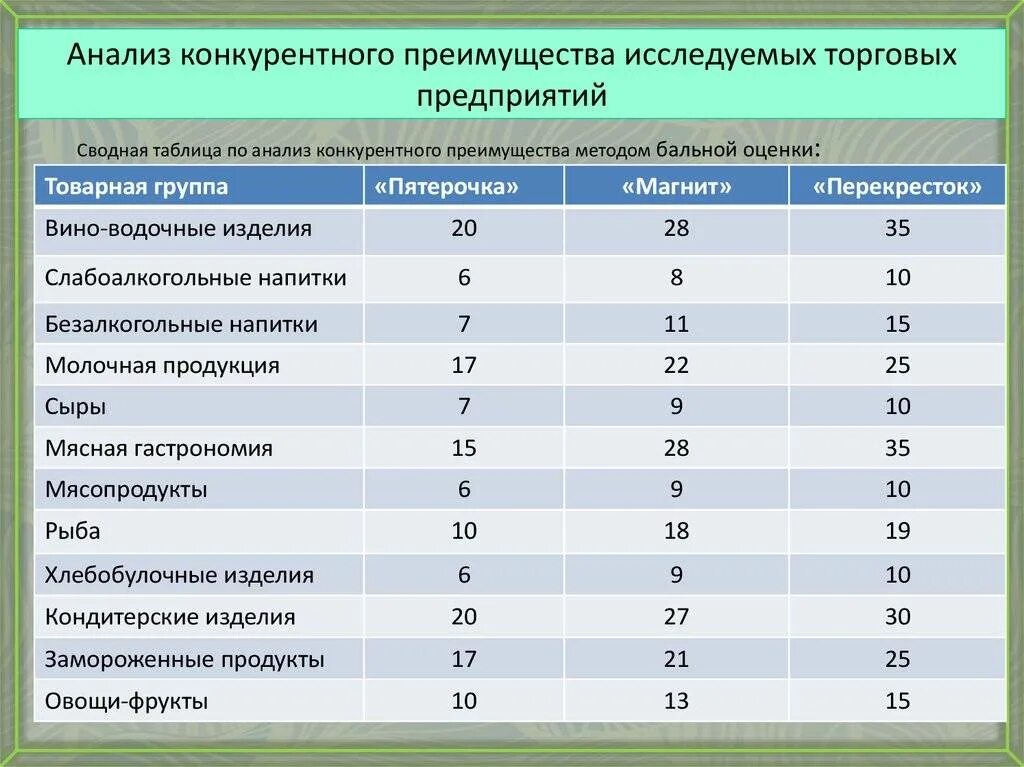 Анализ конкурентного преимущества исследуемых торговых предприятий

Сводная таблица по анализ конкурентного преимущества методом бальной оценки:

| Товарная группа | «Пятерочка» | «Магнит» | «Перекресток» |
|---|---|---|---|
| Вино-водочные изделия | 20 | 28 | 35 |
| Слабоалкогольные напитки | 6 | 8 | 10 |
| Безалкогольные напитки | 7 | 11 | 15 |
| Молочная продукция | 17 | 22 | 25 |
| Сыры | 7 | 9 | 10 |
| Мясная гастрономия | 15 | 28 | 35 |
| Мясопродукты | 6 | 9 | 10 |
| Рыба | 10 | 18 | 19 |
| Хлебобулочные изделия | 6 | 9 | 10 |
| Кондитерские изделия | 20 | 27 | 30 |
| Замороженные продукты | 17 | 21 | 25 |
| Овощи-фрукты | 10 | 13 | 15 |